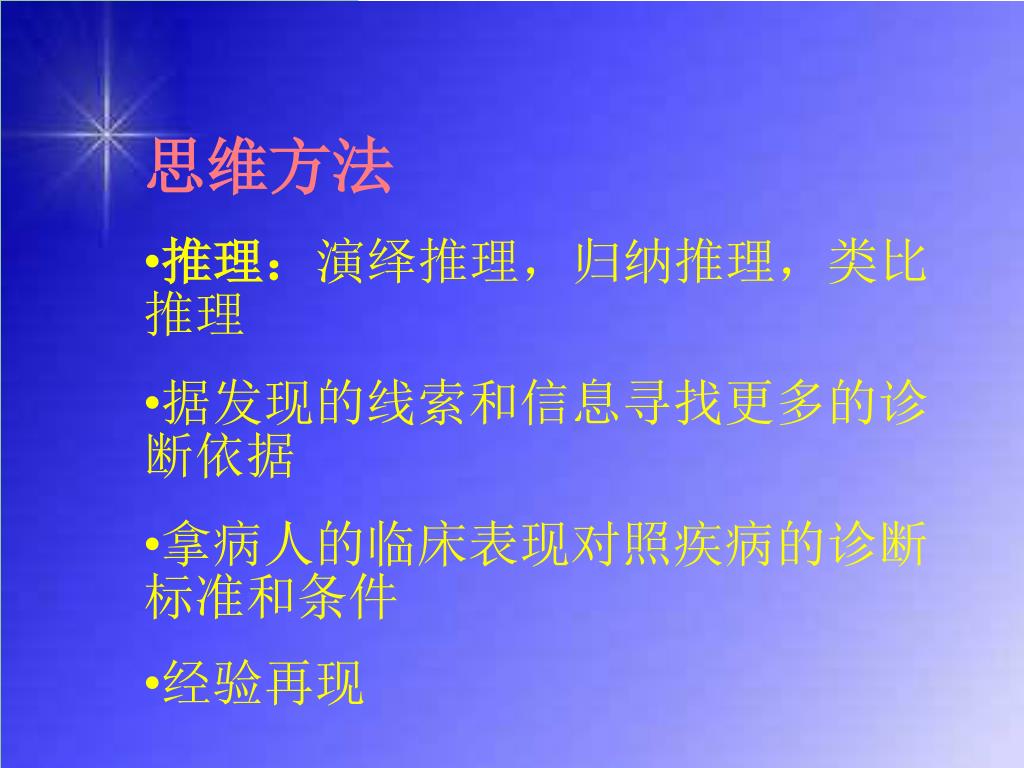 思维方法

•推理：演绎推理，归纳推理，类比推理

•据发现的线索和信息寻找更多的诊断依据

•拿病人的临床表现对照疾病的诊断标准和条件

•经验再现